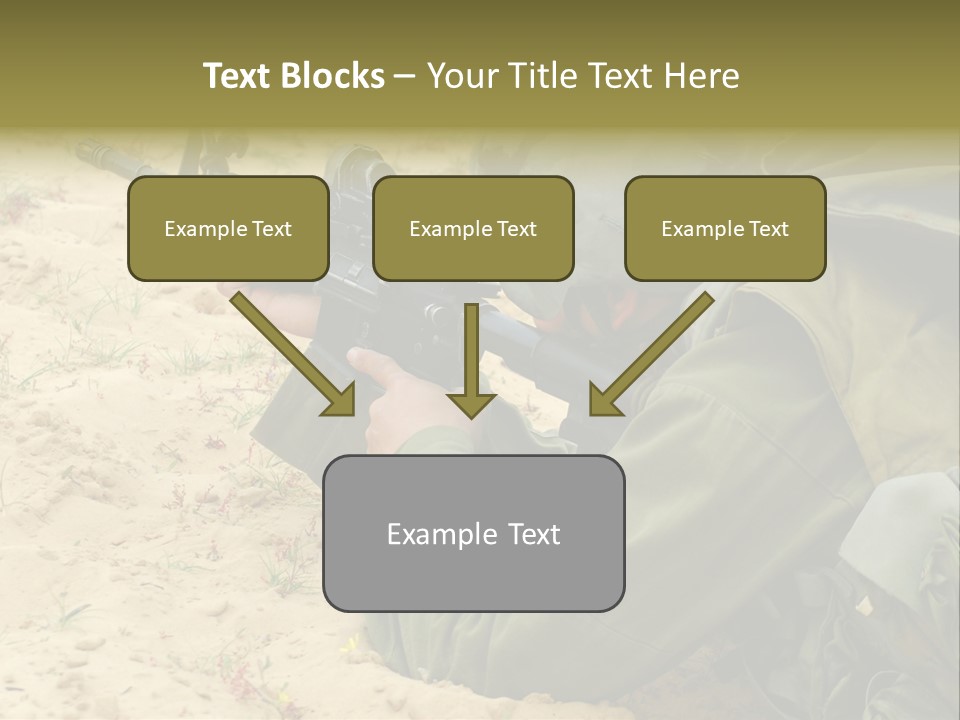 Text Blocks – Your Title Text Here

Example Text

Example Text

Example Text

Example Text